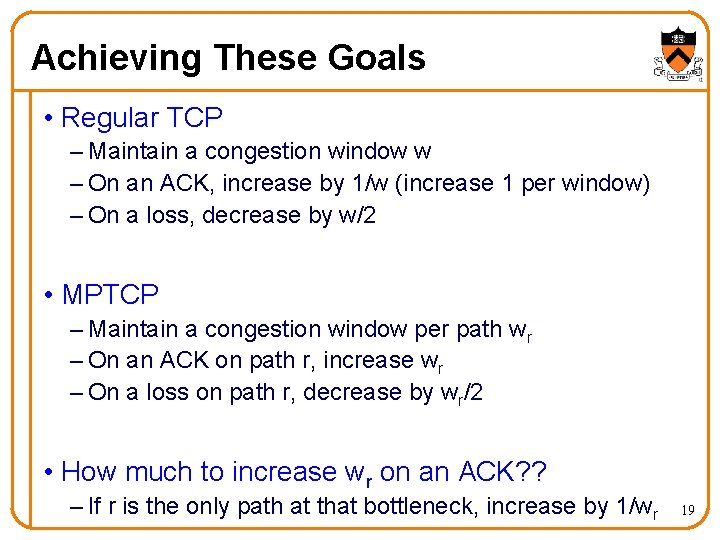 Achieving These Goals

• Regular TCP
– Maintain a congestion window w
– On an ACK, increase by 1/w (increase 1 per window)
– On a loss, decrease by w/2

• MPTCP
– Maintain a congestion window per path $w_r$
– On an ACK on path r, increase $w_r$
– On a loss on path r, decrease by $w_r/2$

• How much to increase $w_r$ on an ACK??
– If r is the only path at that bottleneck, increase by $1/w_r$

19